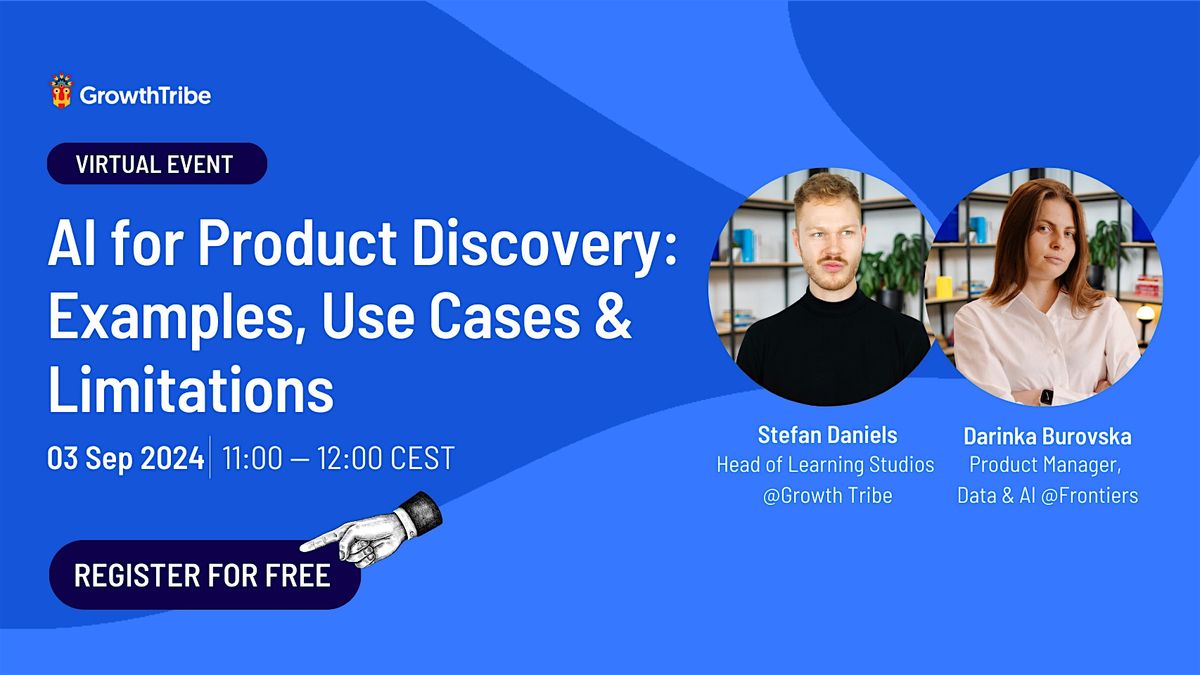 GrowthTribe

VIRTUAL EVENT

AI for Product Discovery: Examples, Use Cases & Limitations

03 Sep 2024 | 11:00 — 12:00 CEST

REGISTER FOR FREE

Stefan Daniels
Head of Learning Studios @Growth Tribe

Darinka Burovska
Product Manager, Data & AI @Frontiers